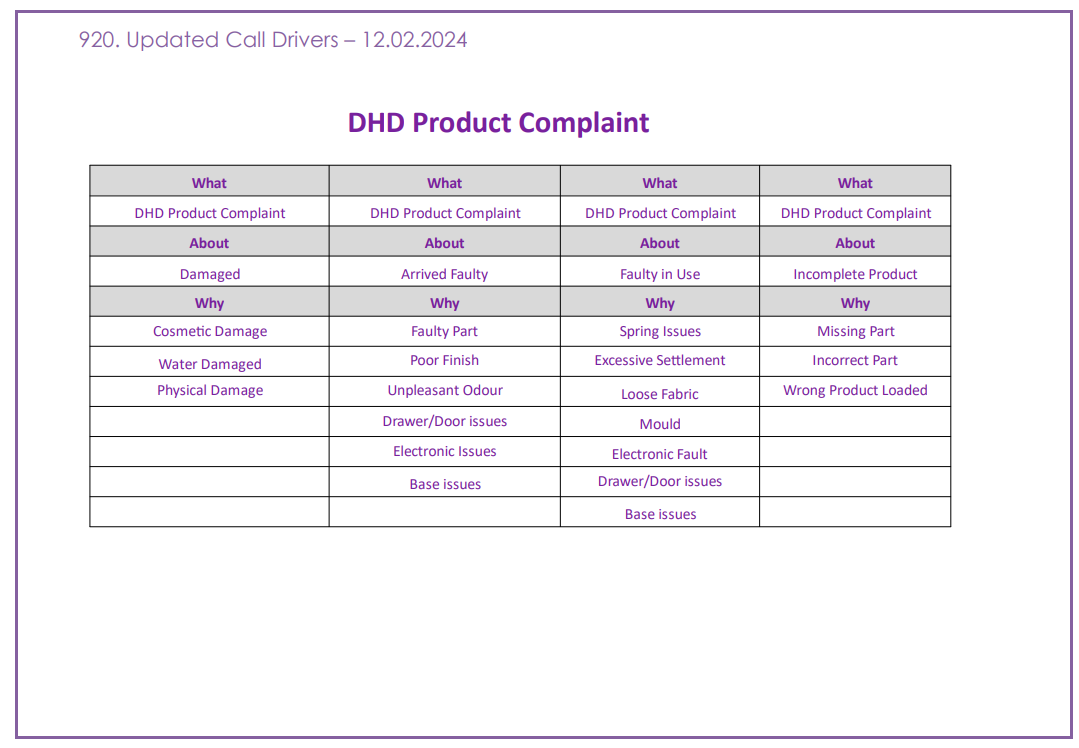 920. Updated Call Drivers – 12.02.2024

DHD Product Complaint

| What | What | What | What |
|---|---|---|---|
| DHD Product Complaint | DHD Product Complaint | DHD Product Complaint | DHD Product Complaint |
| About | About | About | About |
| Damaged | Arrived Faulty | Faulty in Use | Incomplete Product |
| Why | Why | Why | Why |
| Cosmetic Damage | Faulty Part | Spring Issues | Missing Part |
| Water Damaged | Poor Finish | Excessive Settlement | Incorrect Part |
| Physical Damage | Unpleasant Odour | Loose Fabric | Wrong Product Loaded |
| | Drawer/Door issues | Mould | |
| | Electronic Issues | Electronic Fault | |
| | Base issues | Drawer/Door issues | |
| | | Base issues | |